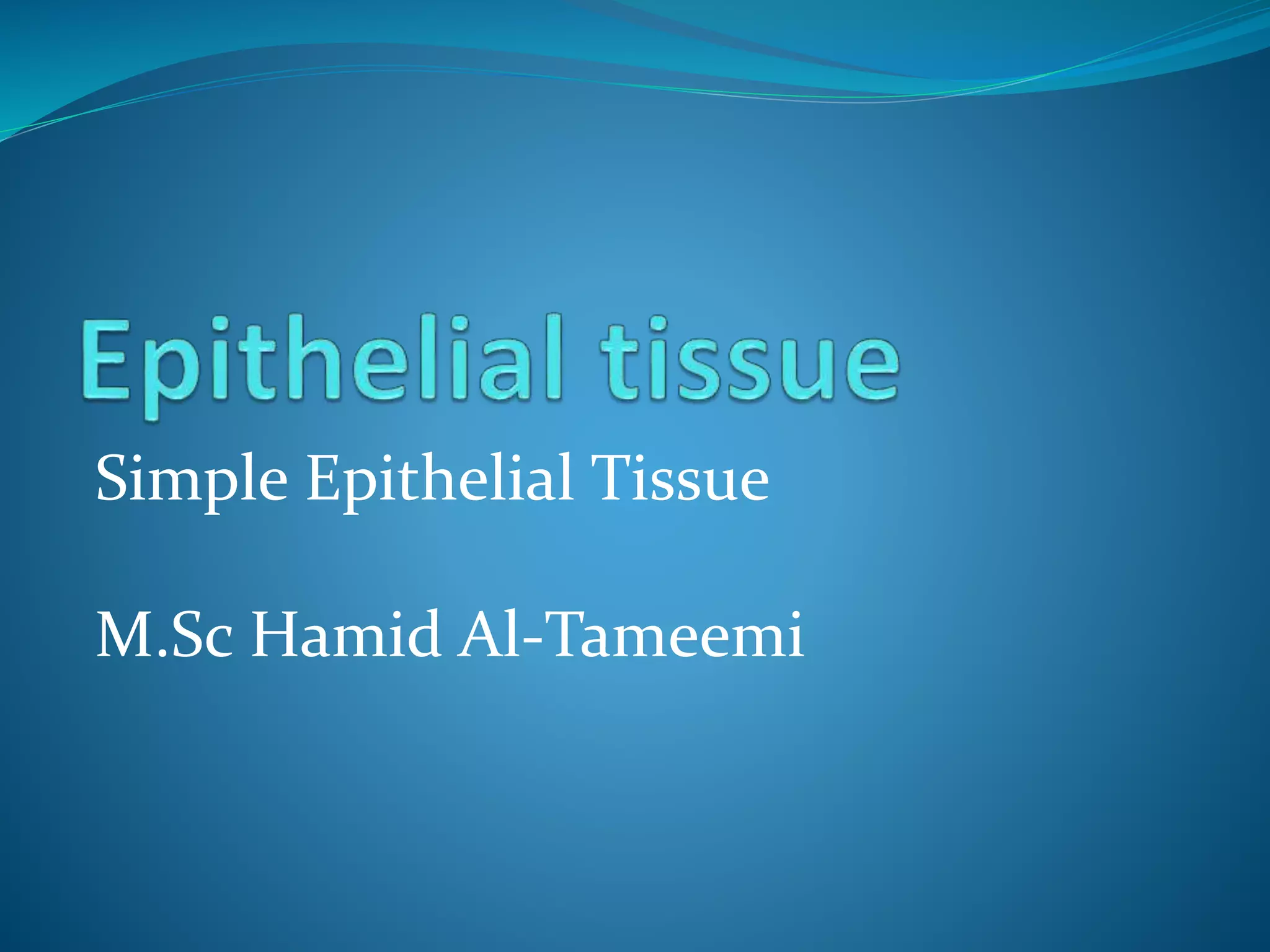 Epithelial tissue

Simple Epithelial Tissue

M.Sc Hamid Al-Tameemi